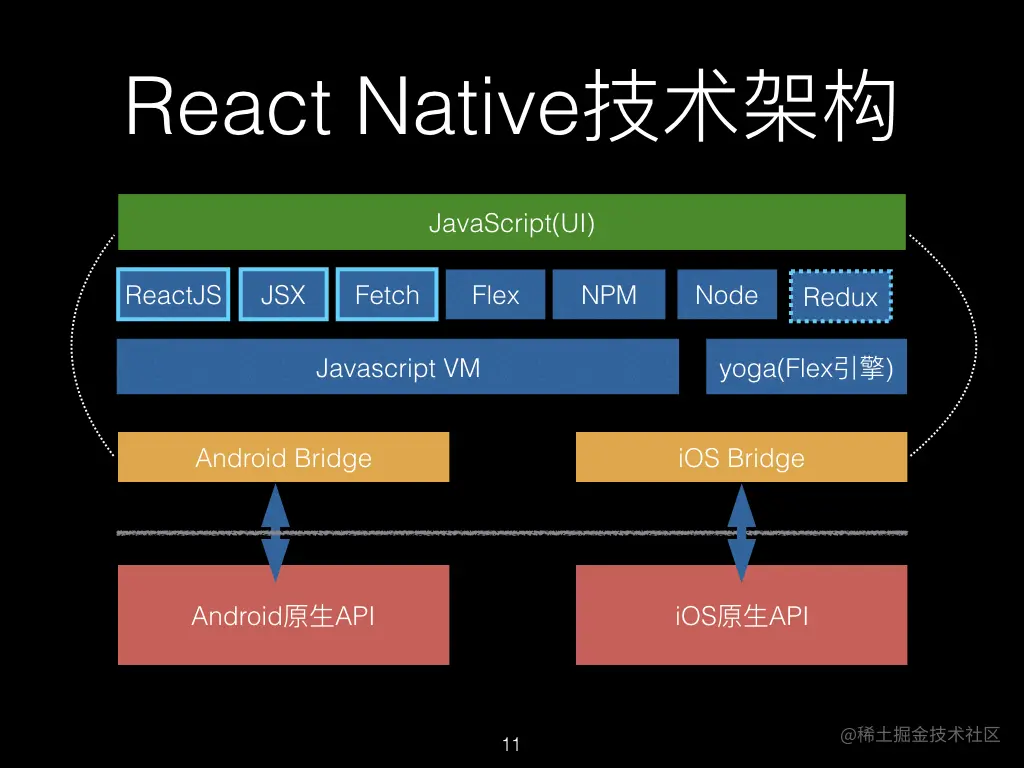 React Native技术架构

JavaScript(UI)

ReactJS JSX Fetch Flex NPM Node Redux

Javascript VM

yoga(Flex引擎)

Android Bridge

iOS Bridge

Android原生API

iOS原生API

11

@稀土掘金技术社区